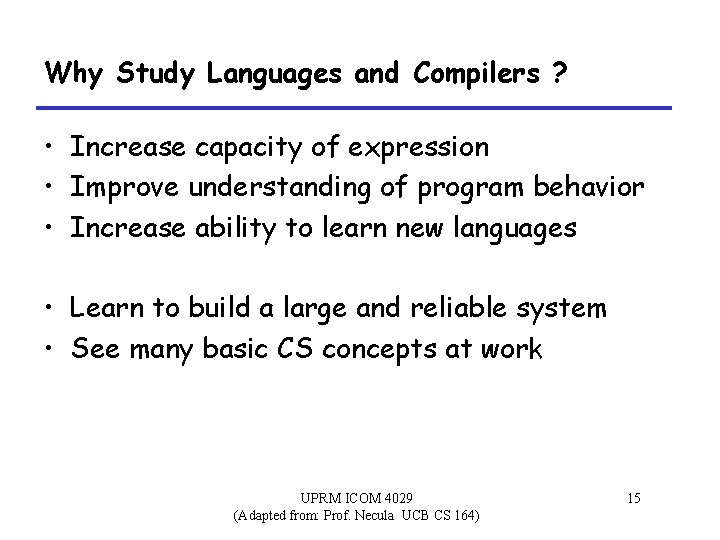 Why Study Languages and Compilers ?

• Increase capacity of expression
• Improve understanding of program behavior
• Increase ability to learn new languages

• Learn to build a large and reliable system
• See many basic CS concepts at work

UPRM ICOM 4029
(Adapted from: Prof. Necula UCB CS 164)

15